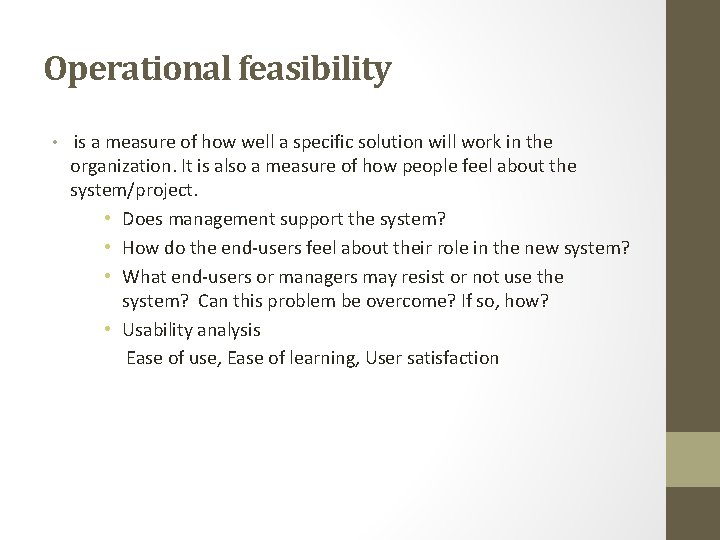 Operational feasibility

• is a measure of how well a specific solution will work in the organization. It is also a measure of how people feel about the system/project.

• Does management support the system?
• How do the end-users feel about their role in the new system?
• What end-users or managers may resist or not use the system? Can this problem be overcome? If so, how?
• Usability analysis
Ease of use, Ease of learning, User satisfaction